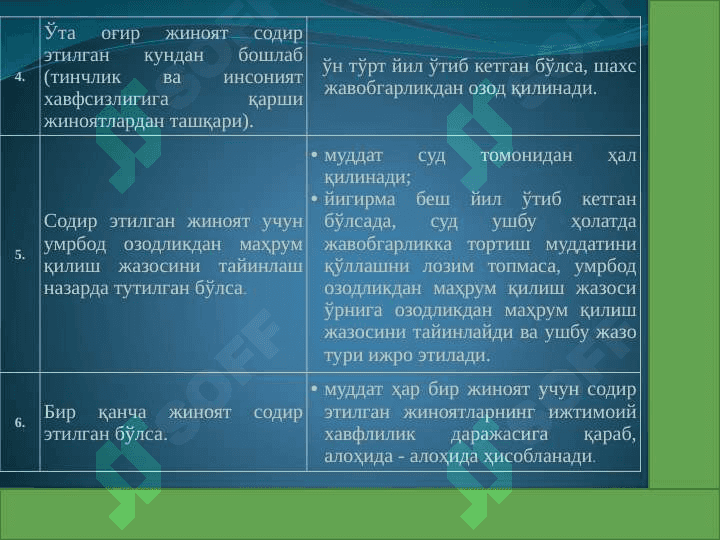 | | | |
|---|---|---|
| 4. | Ўта оғир жиноят содир этилган кундан бошлаб (тинчлик ва инсоният хавфсизлигига қарши жиноятлардан ташқари). | ўн тўрт йил ўтиб кетган бўлса, шахс жавобгарликдан озод қилинади. |
| 5. | Содир этилган жиноят учун умрбод озодликдан маҳрум қилиш жазосини тайинлаш назарда тутилган бўлса. | • муддат суд томонидан ҳал қилинади; • йигирма беш йил ўтиб кетган бўлсада, суд ушбу ҳолатда жавобгарликка тортиш муддатини қўллашни лозим топмаса, умрбод озодликдан маҳрум қилиш жазоси ўрнига озодликдан маҳрум қилиш жазосини тайинлайди ва ушбу жазо тури ижро этилади. |
| 6. | Бир қанча жиноят содир этилган бўлса. | • муддат ҳар бир жиноят учун содир этилган жиноятларнинг ижтимоий хавфлилик даражасига қараб, алоҳида - алоҳида ҳисобланади. |

SOFF